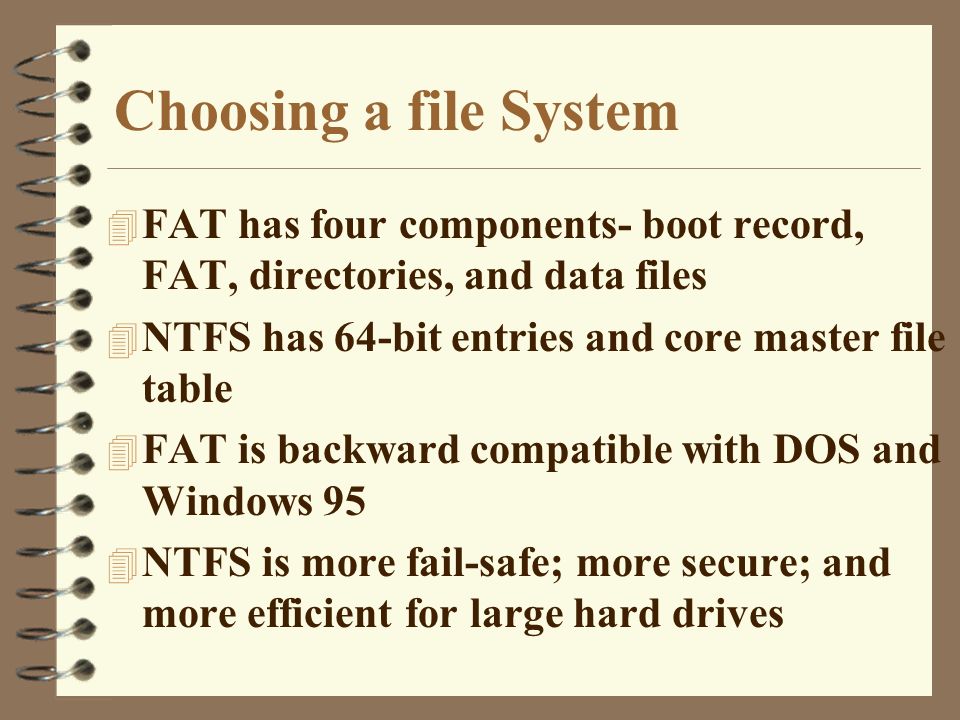 Choosing a file System

FAT has four components- boot record, FAT, directories, and data files

NTFS has 64-bit entries and core master file table

FAT is backward compatible with DOS and Windows 95

NTFS is more fail-safe; more secure; and more efficient for large hard drives